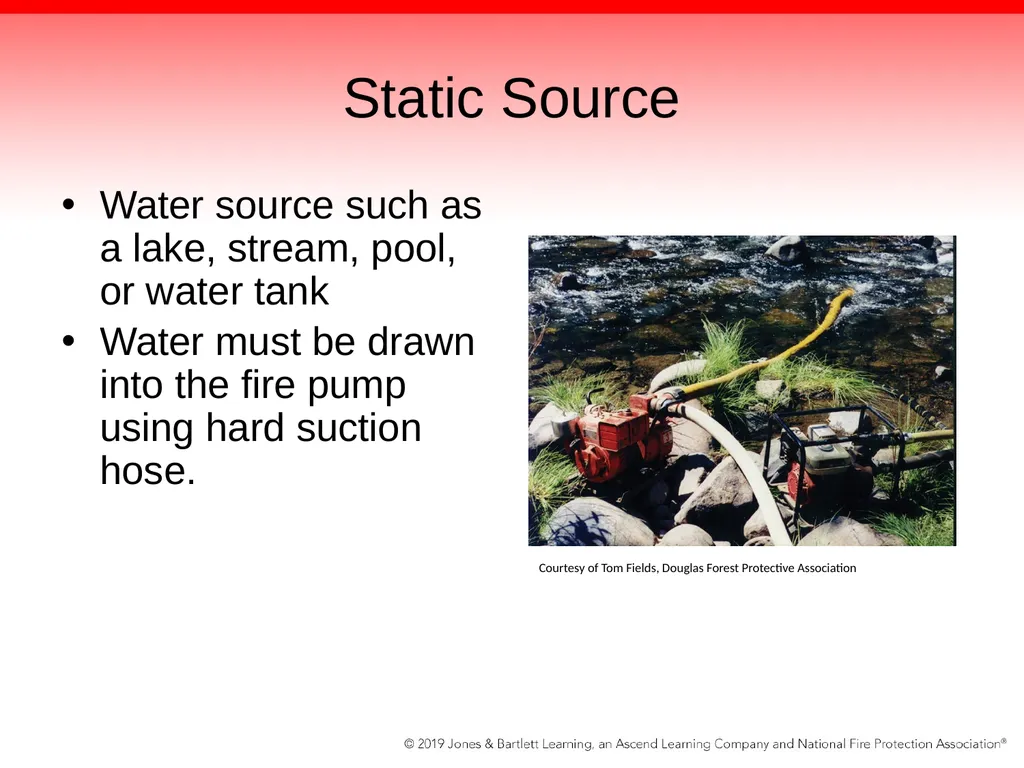 Static Source

• Water source such as a lake, stream, pool, or water tank
• Water must be drawn into the fire pump using hard suction hose.

Courtesy of Tom Fields, Douglas Forest Protective Association

© 2019 Jones & Bartlett Learning, an Ascend Learning Company and National Fire Protection Association®